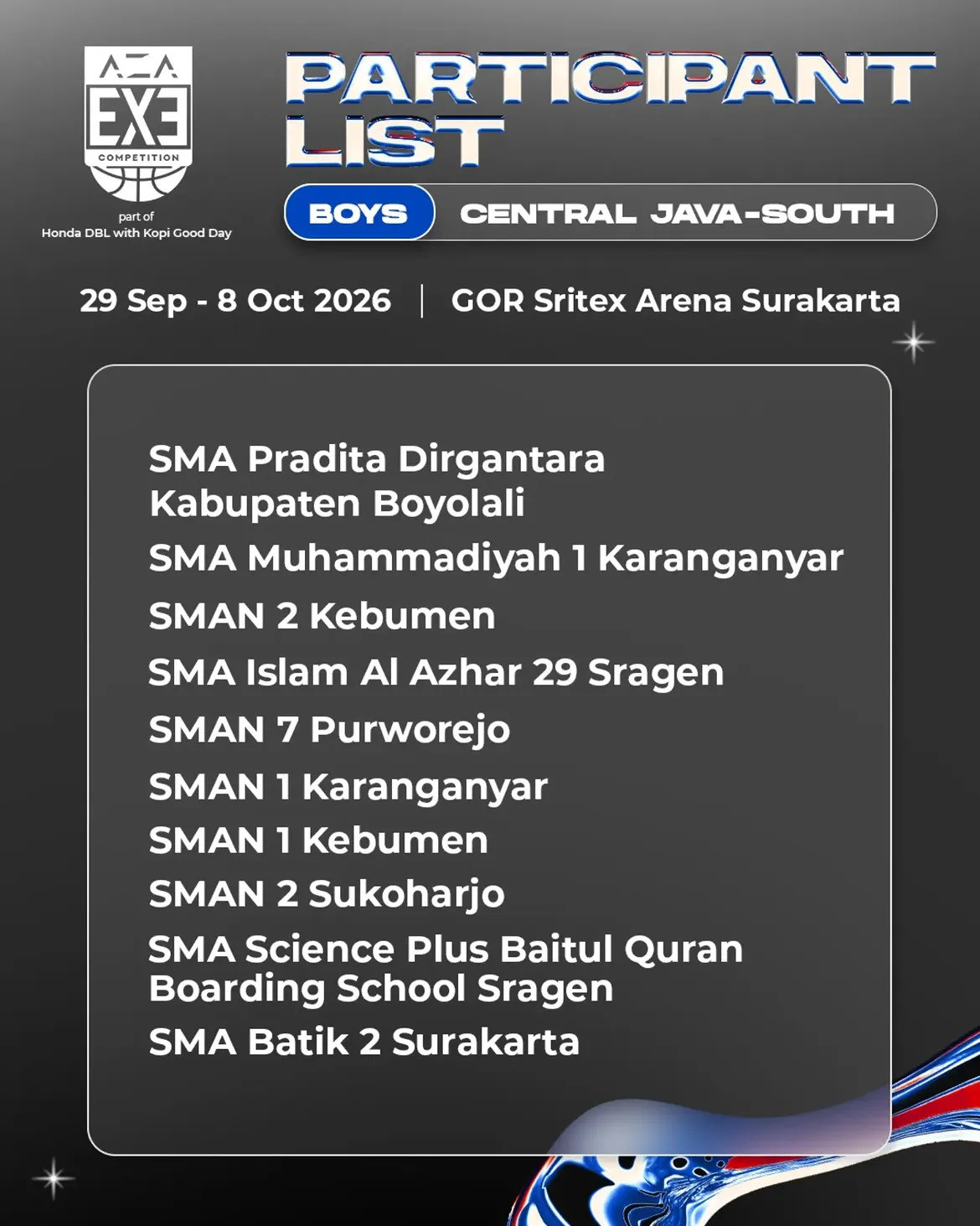 AZA
EXE
COMPETITION
part of
Honda DBL with Kopi Good Day

PARTICIPANT LIST

BOYS
CENTRAL JAVA-SOUTH

29 Sep - 8 Oct 2026 | GOR Sritex Arena Surakarta

SMA Pradita Dirgantara Kabupaten Boyolali
SMA Muhammadiyah 1 Karanganyar
SMAN 2 Kebumen
SMA Islam Al Azhar 29 Sragen
SMAN 7 Purworejo
SMAN 1 Karanganyar
SMAN 1 Kebumen
SMAN 2 Sukoharjo
SMA Science Plus Baitul Quran Boarding School Sragen
SMA Batik 2 Surakarta